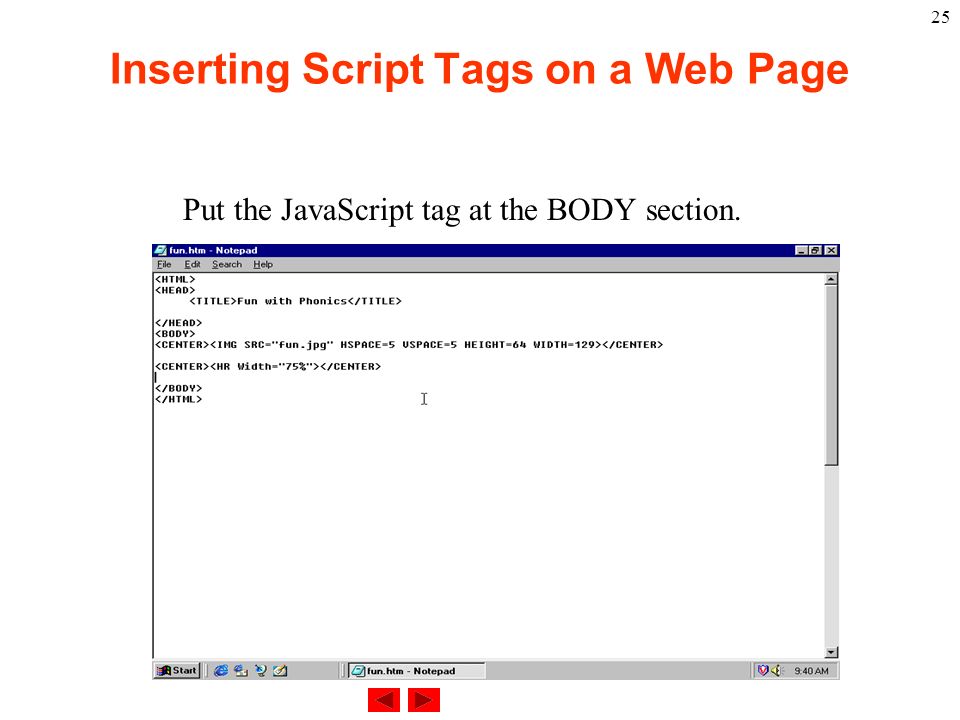 25

Inserting Script Tags on a Web Page

Put the JavaScript tag at the BODY section.

fun.htm - Notepad

File Edit Search Help

<HTML>
<HEAD>
<TITLE>Fun with Phonics</TITLE>

</HEAD>
<BODY>
<CENTER><IMG SRC="fun.jpg" HSPACE=5 VSPACE=5 HEIGHT=64 WIDTH=129></CENTER>

<CENTER><HR Width="75%"></CENTER>

</BODY>
</HTML>

Start

fun.htm - Notepad

9:40 AM